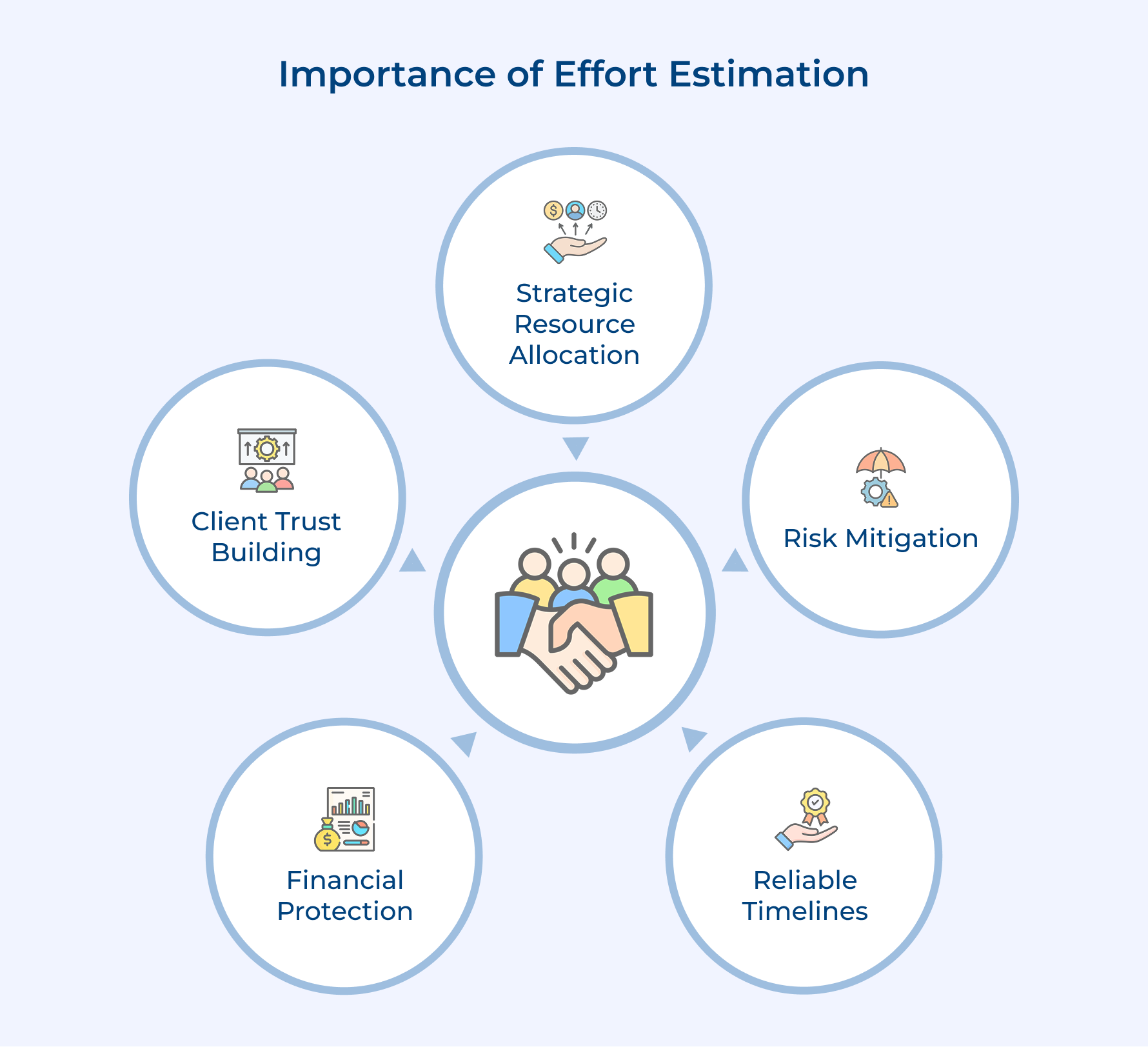 Importance of Effort Estimation

Strategic Resource Allocation

Client Trust Building

Risk Mitigation

Financial Protection

Reliable Timelines